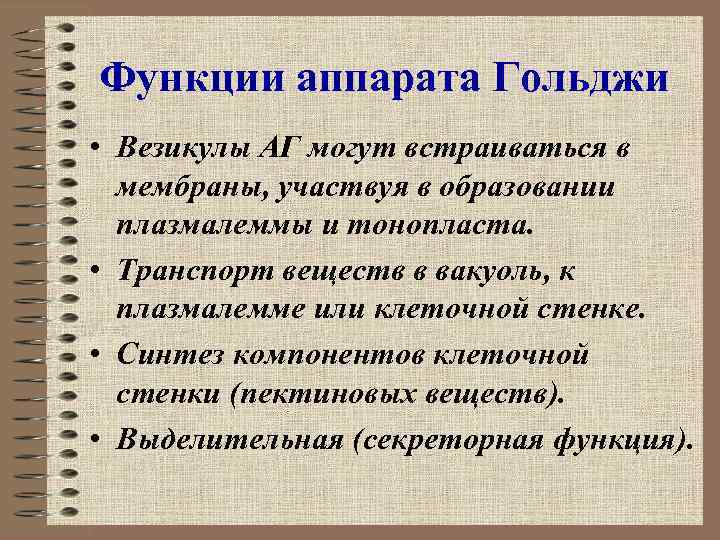 Функции аппарата Гольджи

• Везикулы АГ могут встраиваться в мембраны, участвуя в образовании плазмалеммы и тонопласта.
• Транспорт веществ в вакуоль, к плазмалемме или клеточной стенке.
• Синтез компонентов клеточной стенки (пектиновых веществ).
• Выделительная (секреторная функция).